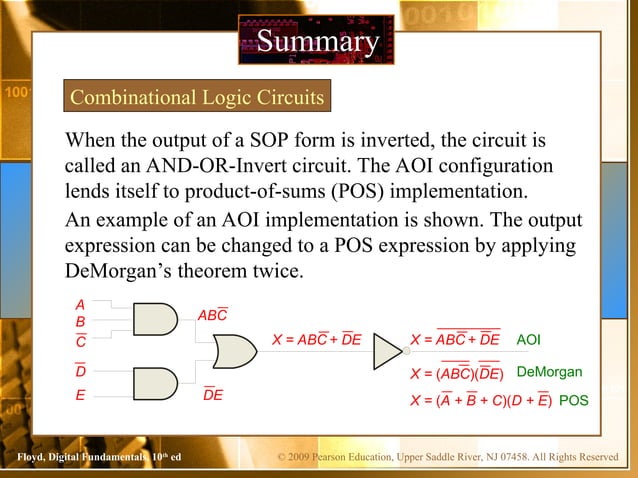 Summary

Combinational Logic Circuits

When the output of a SOP form is inverted, the circuit is called an AND-OR-Invert circuit. The AOI configuration lends itself to product-of-sums (POS) implementation.

An example of an AOI implementation is shown. The output expression can be changed to a POS expression by applying DeMorgan's theorem twice.

$A$
$B$
$\overline{C}$
$\overline{D}$
$E$
$AB\overline{C}$
$\overline{D}E$
$X = AB\overline{C} + \overline{D}E$
$X = \overline{AB\overline{C} + \overline{D}E}$ AOI
$X = (\overline{AB\overline{C}})(\overline{\overline{D}E})$ DeMorgan
$X = (\overline{A} + \overline{B} + C)(D + \overline{E})$ POS

Floyd, Digital Fundamentals, 10th ed

© 2009 Pearson Education, Upper Saddle River, NJ 07458. All Rights Reserved